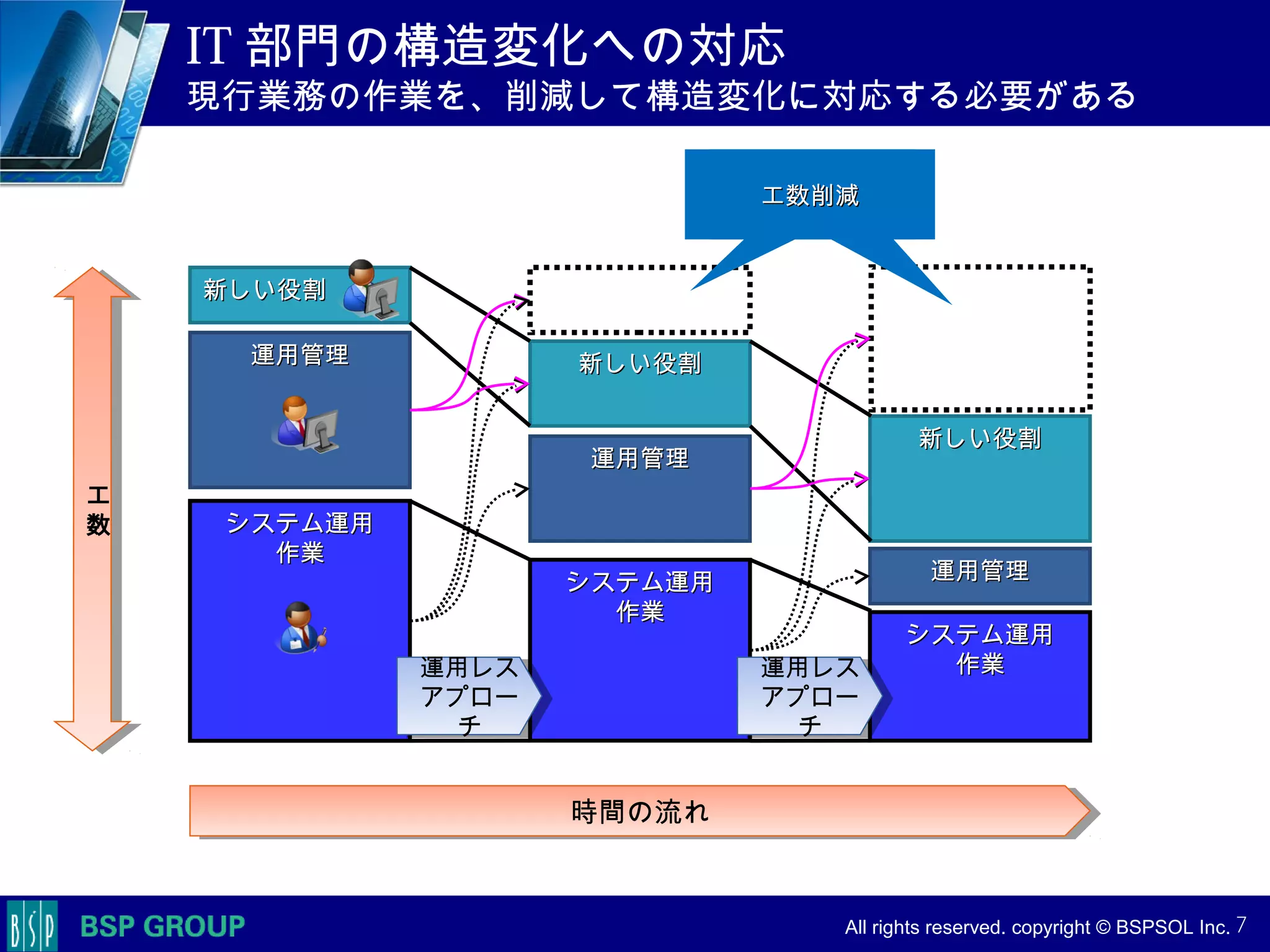 IT 部門の構造変化への対応

現行業務の作業を、削減して構造変化に対応する必要がある

工数削減

工数

新しい役割

運用管理

システム運用作業

運用レスアプローチ

新しい役割

運用管理

システム運用作業

運用レスアプローチ

新しい役割

運用管理

システム運用作業

時間の流れ

BSP

BSP GROUP

All rights reserved. copyright © BSPSOL Inc. 7